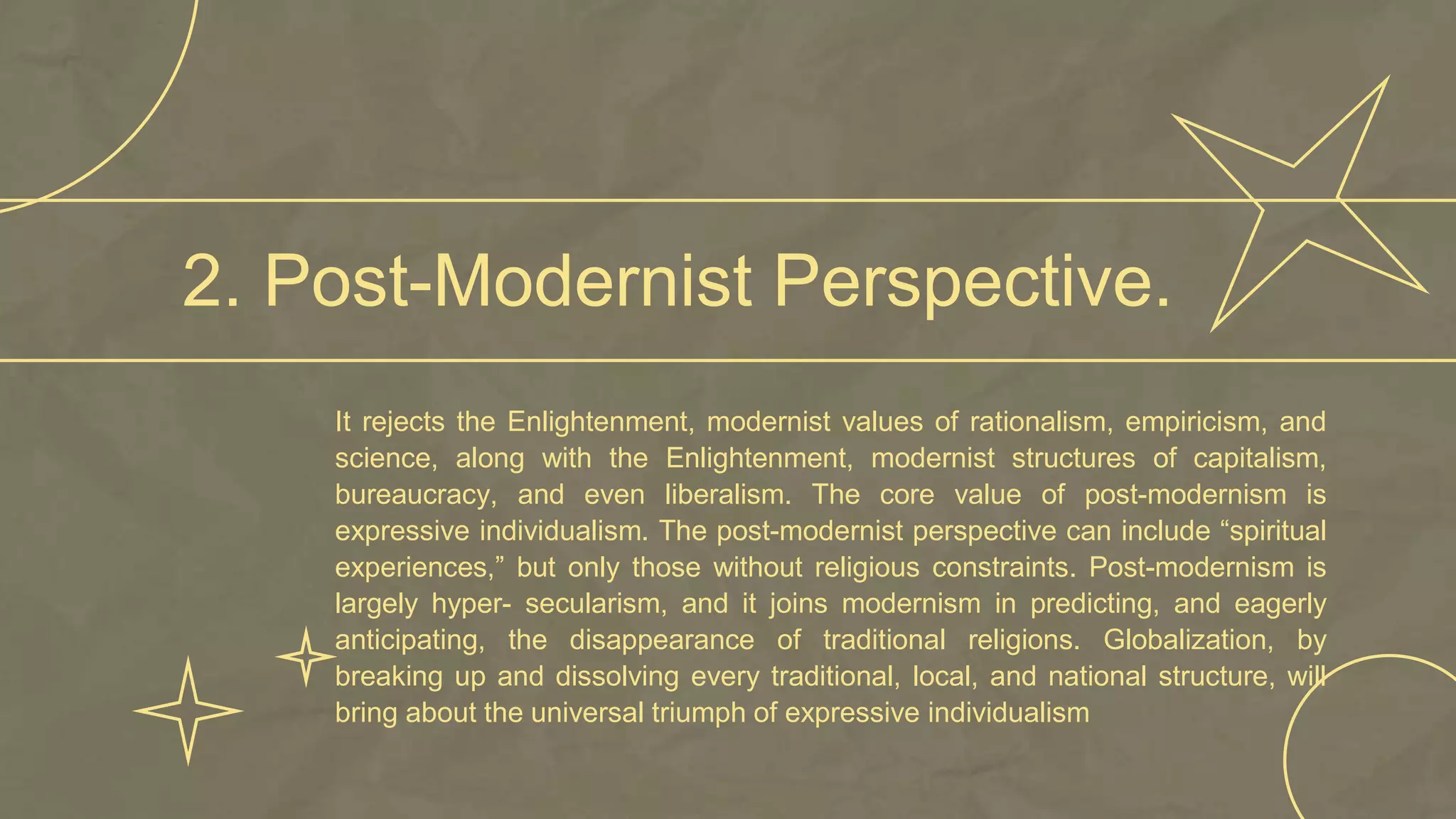 2. Post-Modernist Perspective.

It rejects the Enlightenment, modernist values of rationalism, empiricism, and science, along with the Enlightenment, modernist structures of capitalism, bureaucracy, and even liberalism. The core value of post-modernism is expressive individualism. The post-modernist perspective can include “spiritual experiences,” but only those without religious constraints. Post-modernism is largely hyper- secularism, and it joins modernism in predicting, and eagerly anticipating, the disappearance of traditional religions. Globalization, by breaking up and dissolving every traditional, local, and national structure, will bring about the universal triumph of expressive individualism